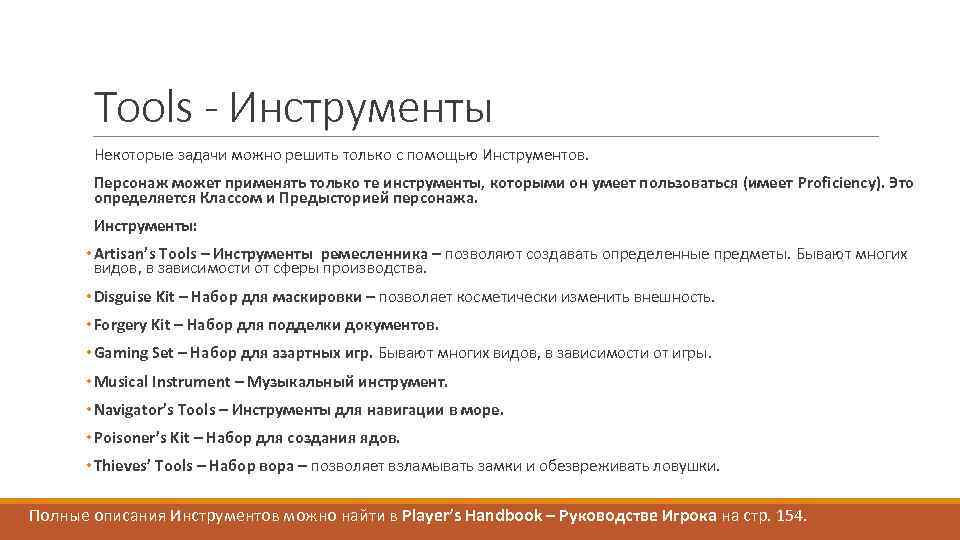 Tools - Инструменты

Некоторые задачи можно решить только с помощью Инструментов.

Персонаж может применять только те инструменты, которыми он умеет пользоваться (имеет Proficiency). Это определяется Классом и Предысторией персонажа.

Инструменты:

• Artisan's Tools – Инструменты ремесленника – позволяют создавать определенные предметы. Бывают многих видов, в зависимости от сферы производства.

• Disguise Kit – Набор для маскировки – позволяет косметически изменить внешность.

• Forgery Kit – Набор для подделки документов.

• Gaming Set – Набор для азартных игр. Бывают многих видов, в зависимости от игры.

• Musical Instrument – Музыкальный инструмент.

• Navigator's Tools – Инструменты для навигации в море.

• Poisoner's Kit – Набор для создания ядов.

• Thieves' Tools – Набор вора – позволяет взламывать замки и обезвреживать ловушки.

Полные описания Инструментов можно найти в Player's Handbook – Руководстве Игрока на стр. 154.